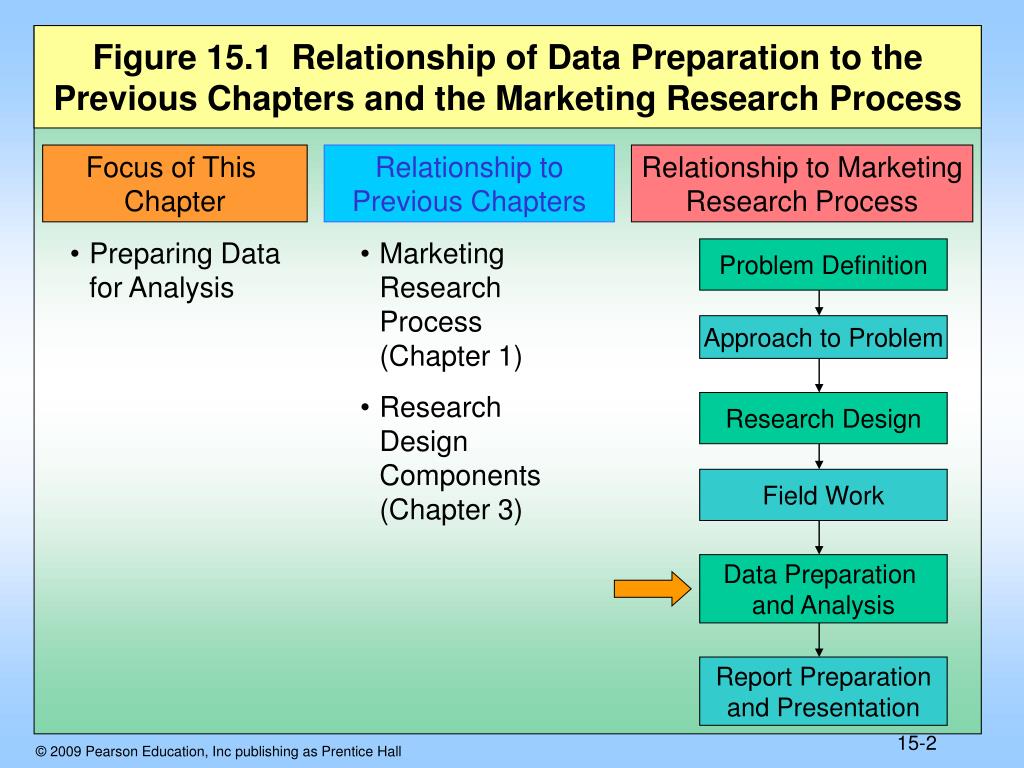 Figure 15.1 Relationship of Data Preparation to the Previous Chapters and the Marketing Research Process

Focus of This Chapter

• Preparing Data for Analysis

Relationship to Previous Chapters

• Marketing Research Process (Chapter 1)

• Research Design Components (Chapter 3)

Relationship to Marketing Research Process

Problem Definition

Approach to Problem

Research Design

Field Work

Data Preparation and Analysis

Report Preparation and Presentation

© 2009 Pearson Education, Inc publishing as Prentice Hall

15-2